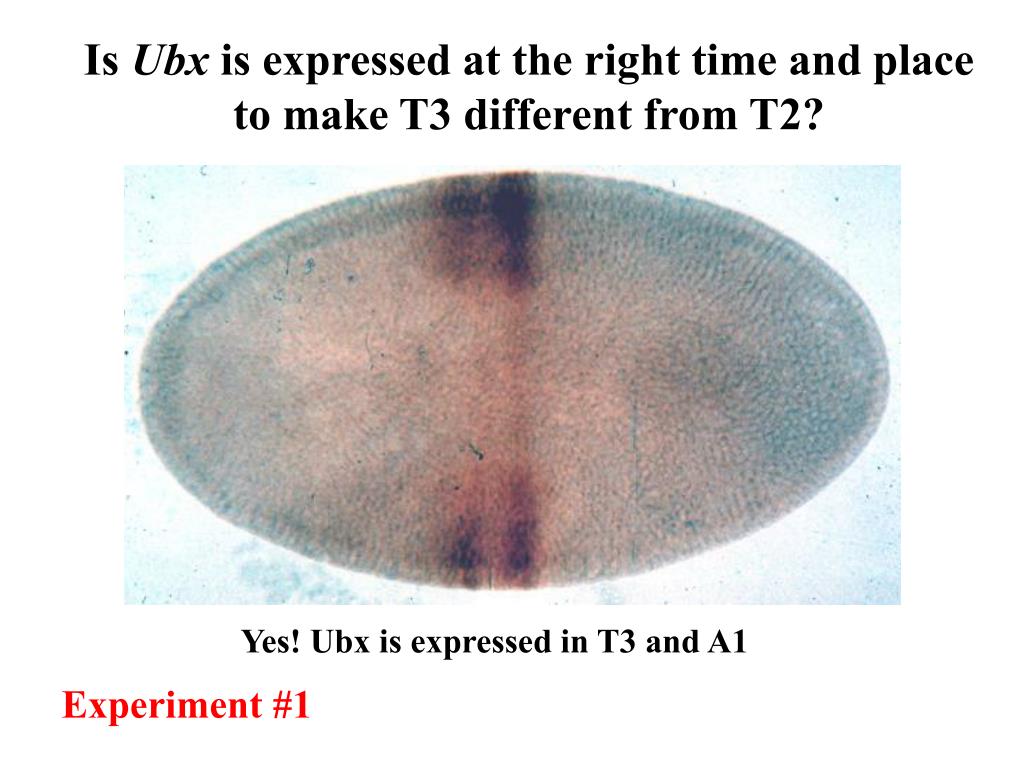 Is Ubx is expressed at the right time and place to make T3 different from T2?

Yes! Ubx is expressed in T3 and A1

Experiment #1